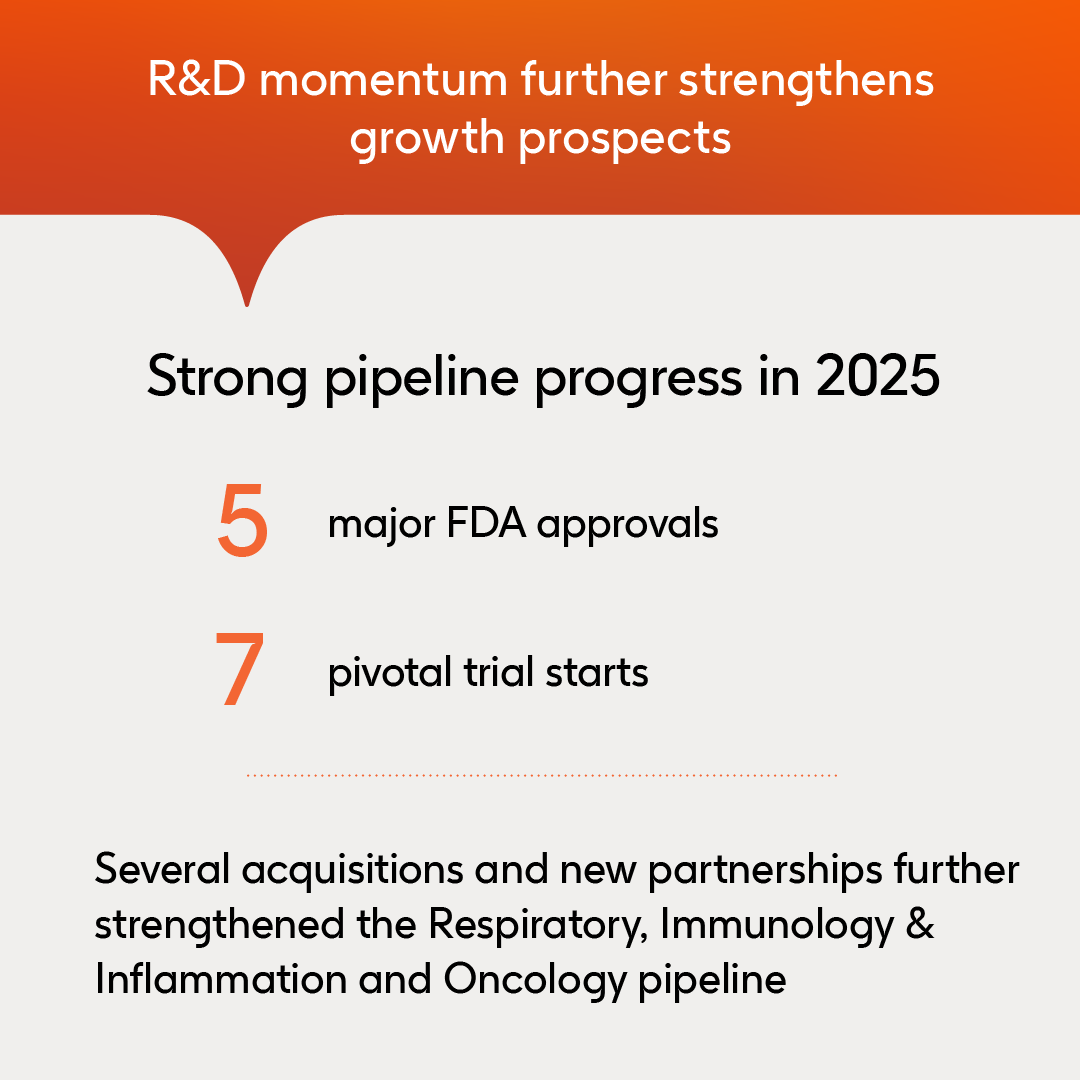 R&D momentum further strengthens growth prospects

Strong pipeline progress in 2025

5 major FDA approvals

7 pivotal trial starts

Several acquisitions and new partnerships further strengthened the Respiratory, Immunology & Inflammation and Oncology pipeline